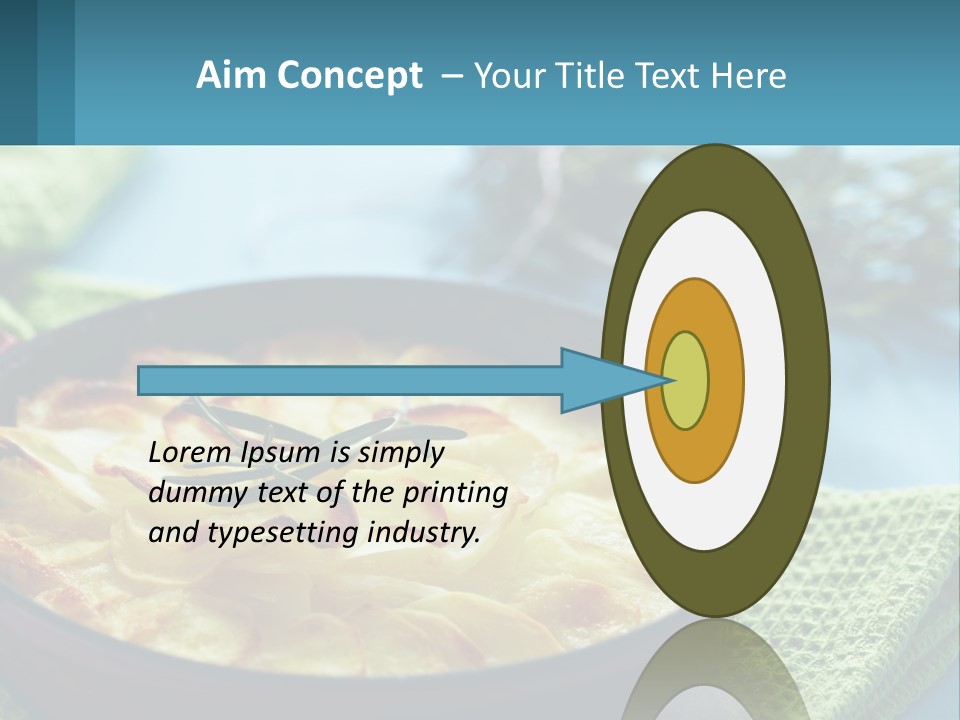 Aim Concept – Your Title Text Here

Lorem Ipsum is simply dummy text of the printing and typesetting industry.